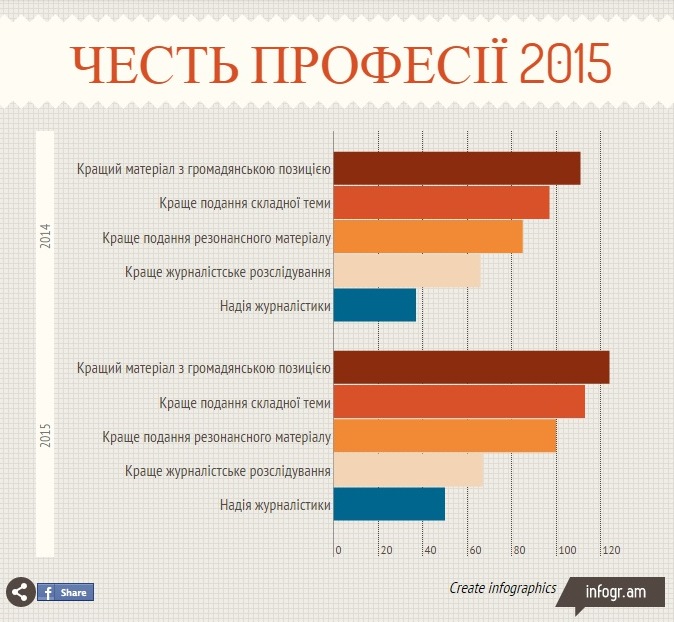 ЧЕСТЬ ПРОФЕСІЇ 2015

2014

Кращий матеріал з громадянською позицією
Краще подання складної теми
Краще подання резонансного матеріалу
Краще журналістське розслідування
Надія журналістики

2015

Кращий матеріал з громадянською позицією
Краще подання складної теми
Краще подання резонансного матеріалу
Краще журналістське розслідування
Надія журналістики

0 20 40 60 80 100 120

Share

Create infographics infogr.am